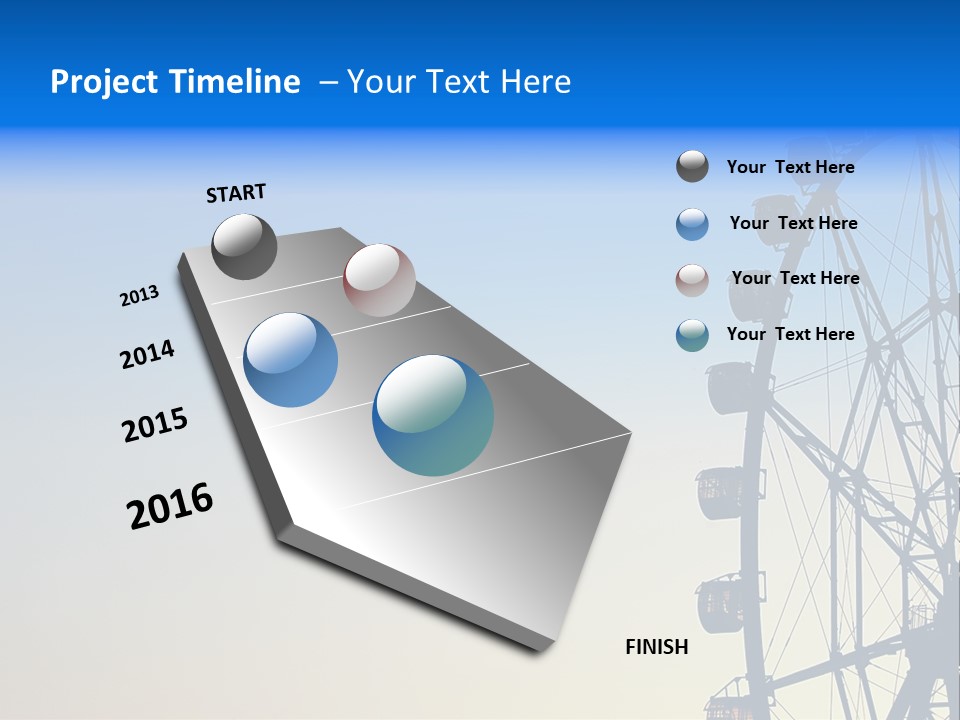 Project Timeline – Your Text Here

START

2013

2014

2015

2016

FINISH

Your Text Here

Your Text Here

Your Text Here

Your Text Here